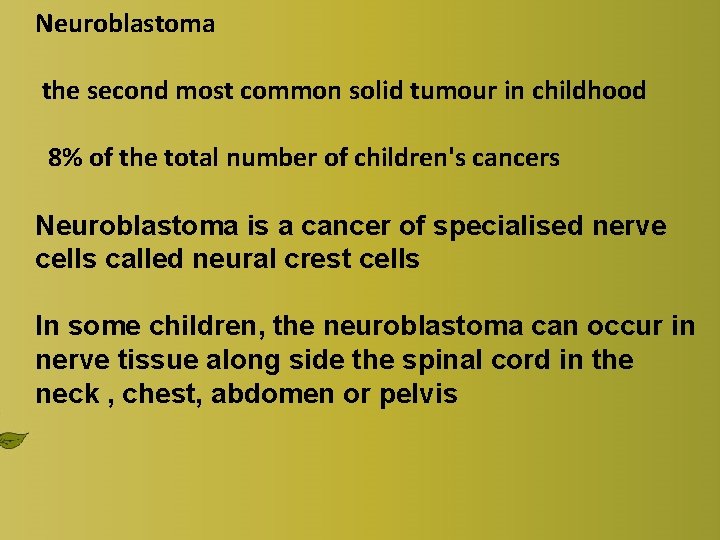 Neuroblastoma

the second most common solid tumour in childhood

8% of the total number of children's cancers

Neuroblastoma is a cancer of specialised nerve cells called neural crest cells

In some children, the neuroblastoma can occur in nerve tissue along side the spinal cord in the neck , chest, abdomen or pelvis